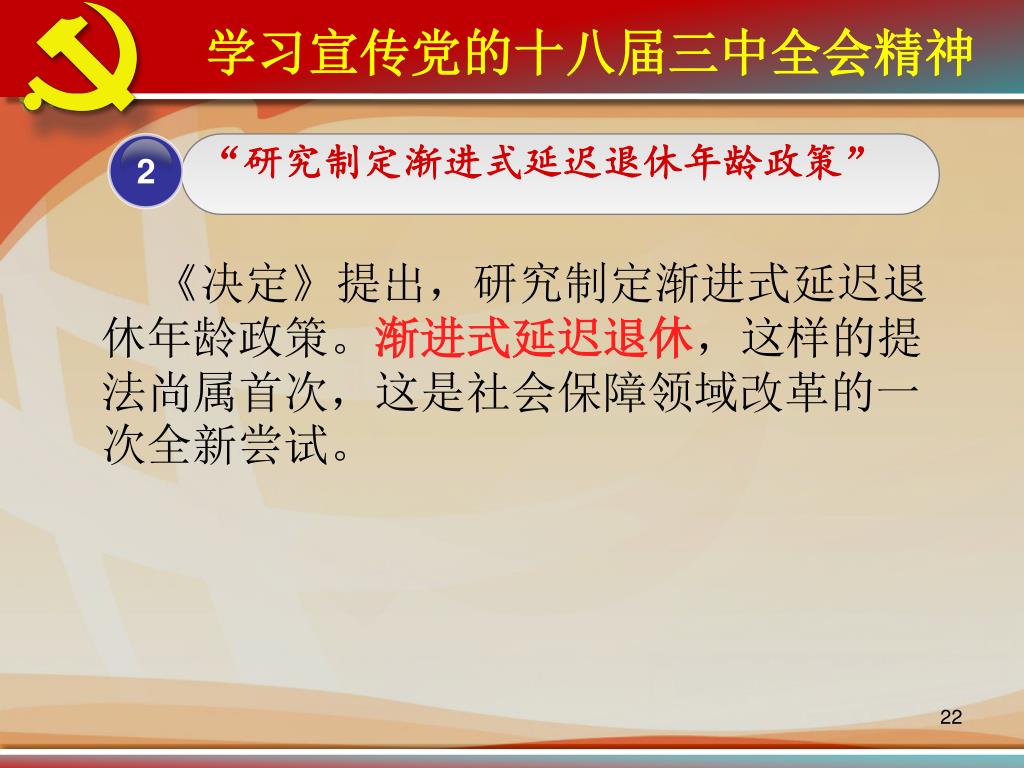 学习宣传党的十八届三中全会精神

2

“研究制定渐进式延迟退休年龄政策”

《决定》提出，研究制定渐进式延迟退休年龄政策。渐进式延迟退休，这样的提法尚属首次，这是社会保障领域改革的一次全新尝试。

22